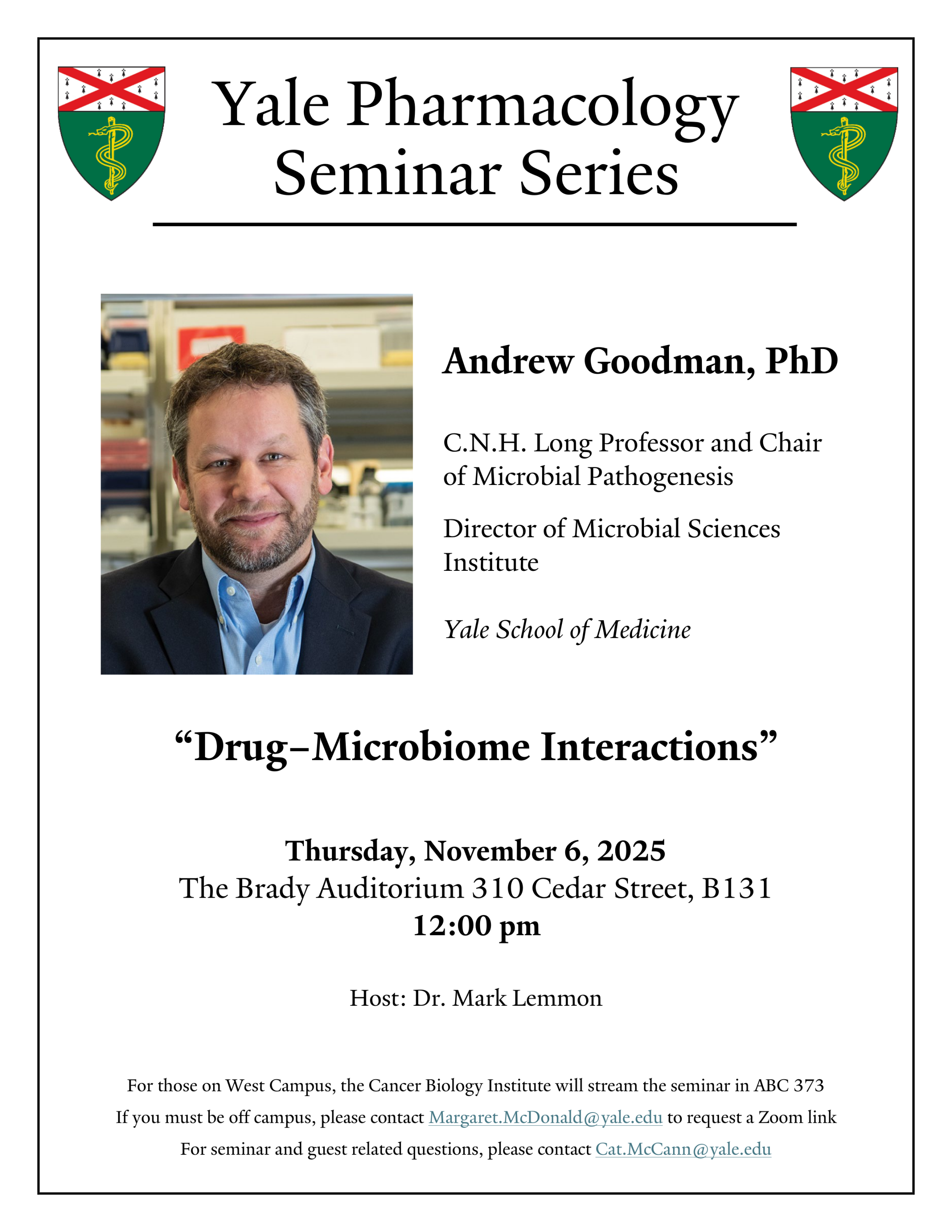 Yale Pharmacology
Seminar Series

Andrew Goodman, PhD

C.N.H. Long Professor and Chair of Microbial Pathogenesis

Director of Microbial Sciences Institute

Yale School of Medicine

“Drug–Microbiome Interactions”

Thursday, November 6, 2025
The Brady Auditorium 310 Cedar Street, B131
12:00 pm

Host: Dr. Mark Lemmon

For those on West Campus, the Cancer Biology Institute will stream the seminar in ABC 373
If you must be off campus, please contact Margaret.McDonald@yale.edu to request a Zoom link
For seminar and guest related questions, please contact Cat.McCann@yale.edu